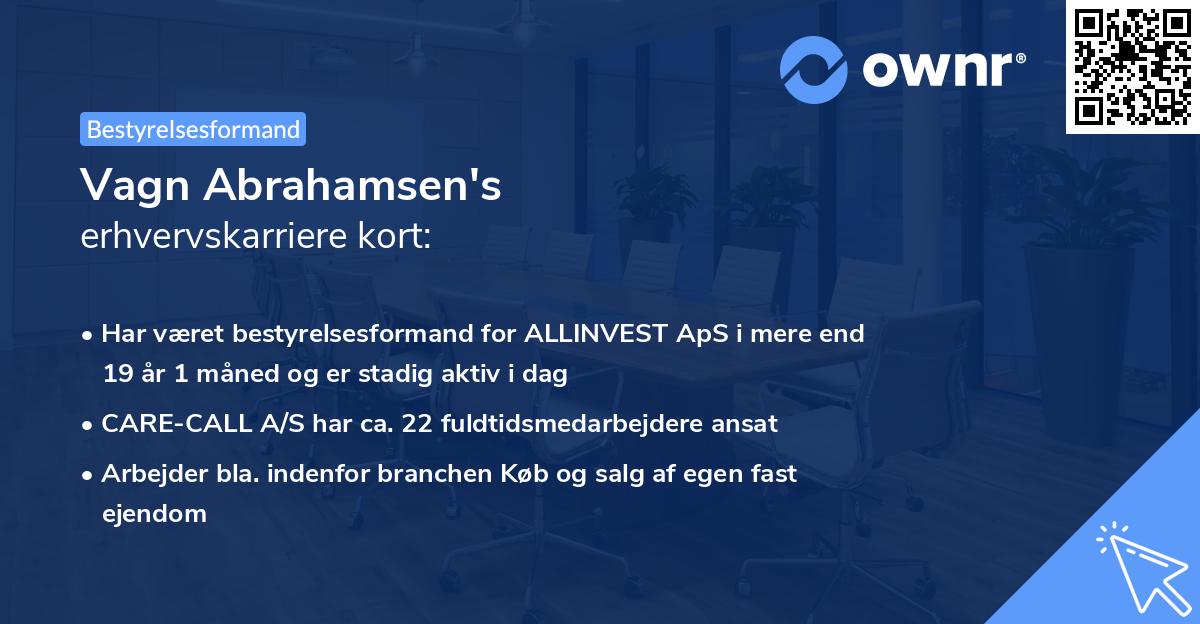 ownr®

Bestyrelsesformand

Vagn Abrahamsen's
erhvervskarriere kort:

• Har været bestyrelsesformand for ALLINVEST ApS i mere end 19 år 1 måned og er stadig aktiv i dag
• CARE-CALL A/S har ca. 22 fuldtidsmedarbejdere ansat
• Arbejder bla. indenfor branchen Køb og salg af egen fast ejendom